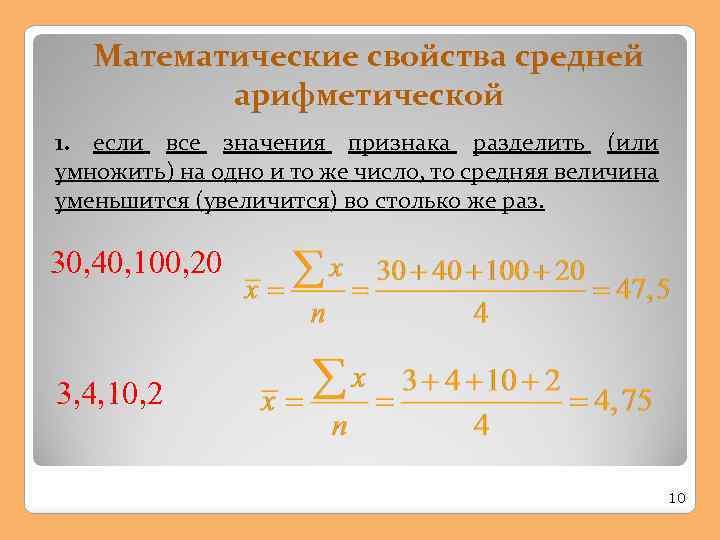 Математические свойства средней арифметической

1. если все значения признака разделить (или умножить) на одно и то же число, то средняя величина уменьшится (увеличится) во столько же раз.

30,40,100,20

$\bar{x} = \frac{\sum x}{n} = \frac{30+40+100+20}{4} = 47,5$

3,4,10,2

$\bar{x} = \frac{\sum x}{n} = \frac{3+4+10+2}{4} = 4,75$

10